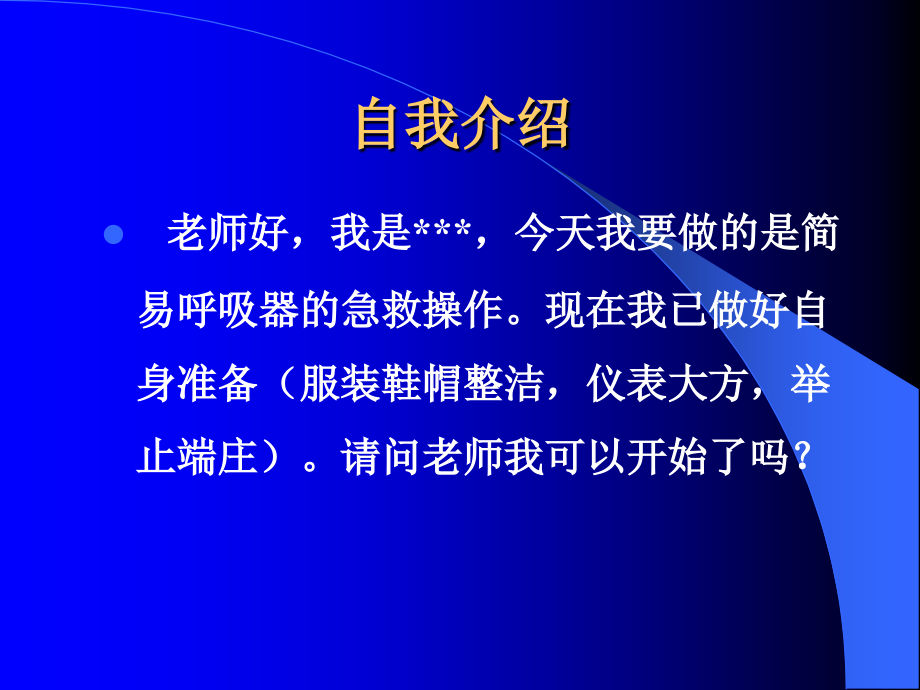 自我介绍

老师好，我是***，今天我要做的是简易呼吸器的急救操作。现在我已做好自身准备（服装鞋帽整洁，仪表大方，举止端庄）。请问老师我可以开始了吗？